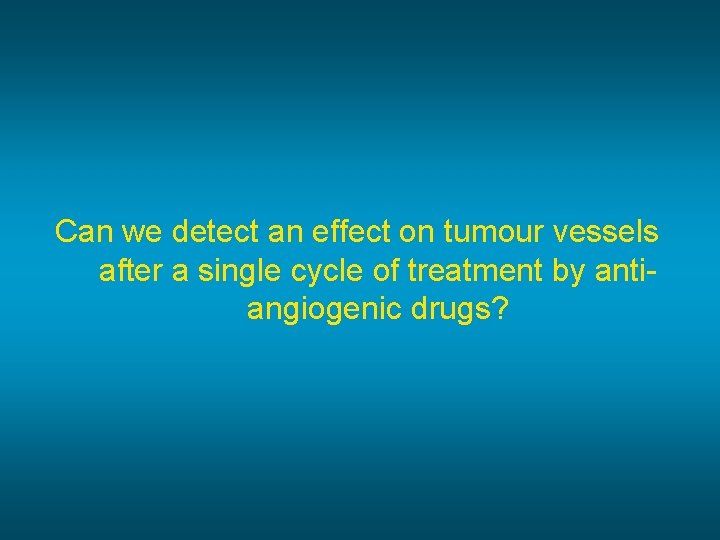 Can we detect an effect on tumour vessels after a single cycle of treatment by anti-angiogenic drugs?